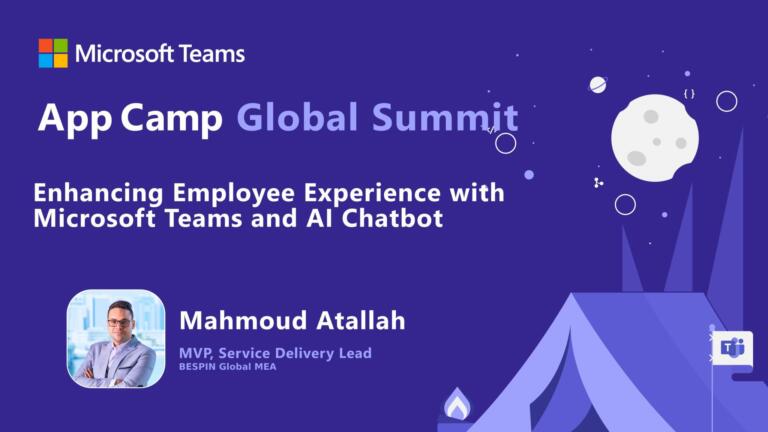 Microsoft Teams

App Camp Global Summit

Enhancing Employee Experience with Microsoft Teams and AI Chatbot

Mahmoud Atallah

MVP, Service Delivery Lead
BESPIN Global MEA